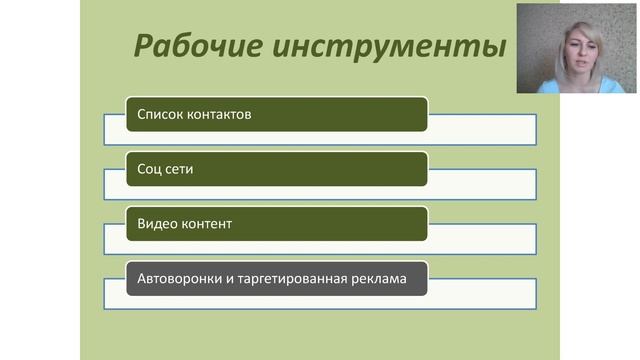 Рабочие инструменты

Список контактов

Соц сети

Видео контент

Автоворонки и таргетированная реклама